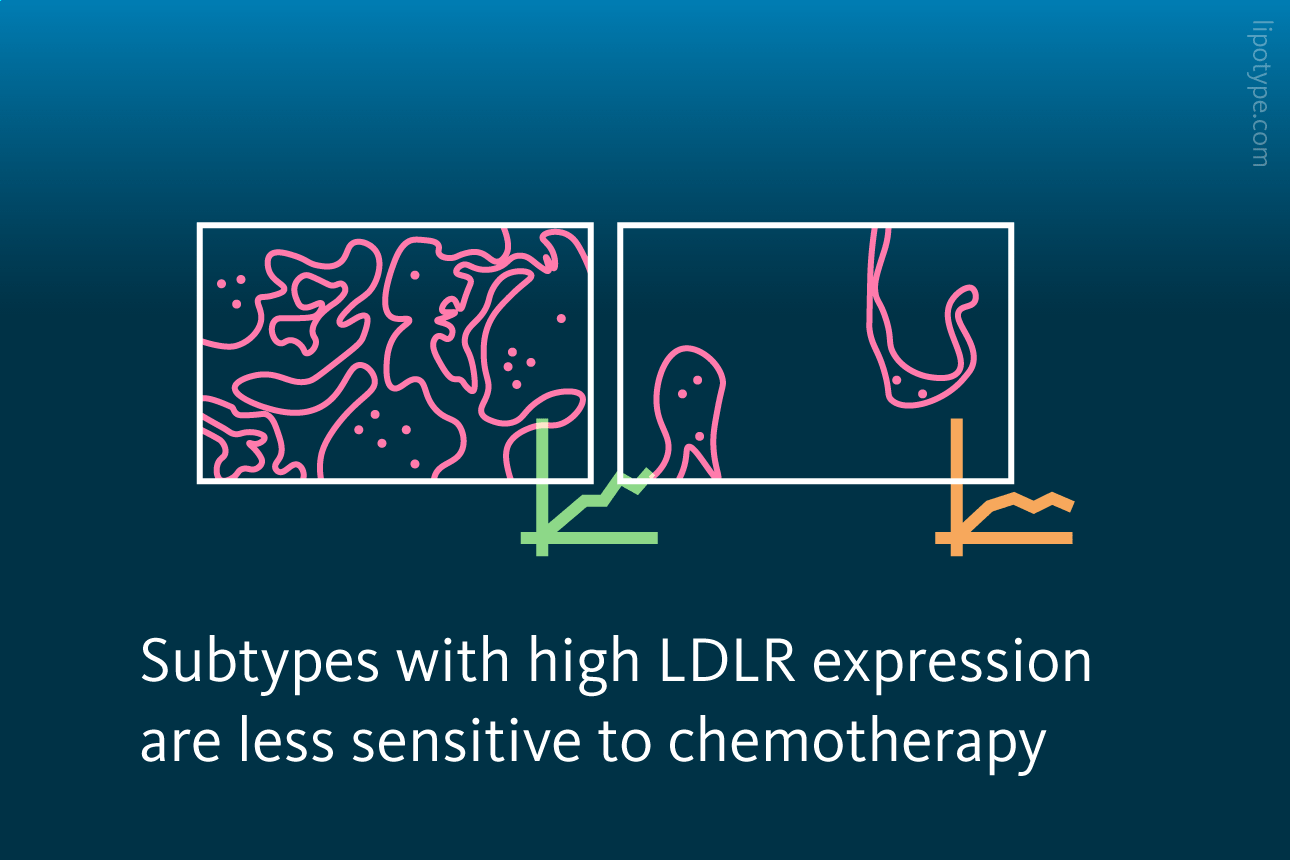 lipotype.com

Subtypes with high LDLR expression are less sensitive to chemotherapy